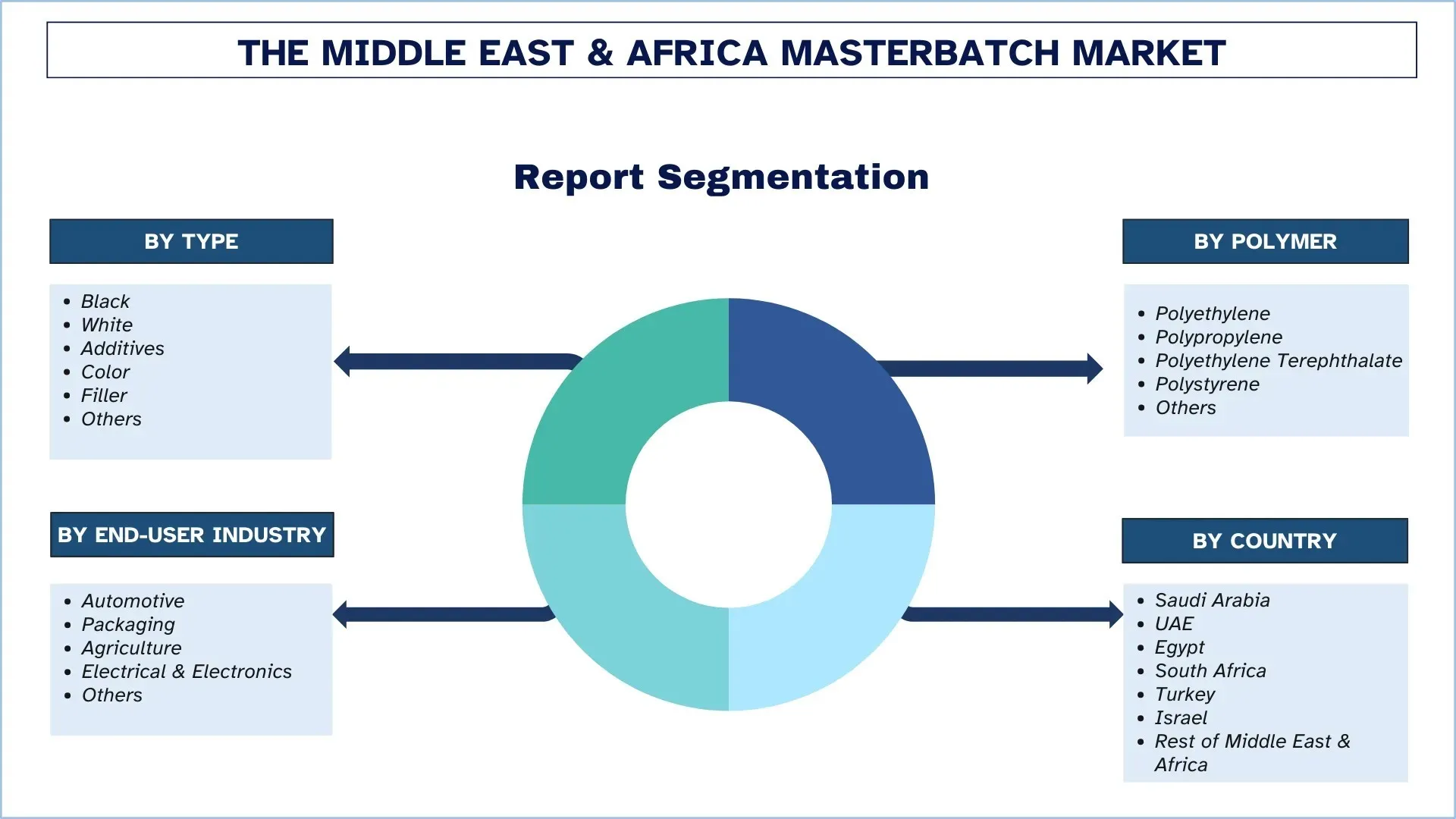 THE MIDDLE EAST & AFRICA MASTERBATCH MARKET

Report Segmentation

BY TYPE

- Black
- White
- Additives
- Color
- Filler
- Others

BY END-USER INDUSTRY

- Automotive
- Packaging
- Agriculture
- Electrical & Electronics
- Others

BY POLYMER

- Polyethylene
- Polypropylene
- Polyethylene Terephthalate
- Polystyrene
- Others

BY COUNTRY

- Saudi Arabia
- UAE
- Egypt
- South Africa
- Turkey
- Israel
- Rest of Middle East & Africa